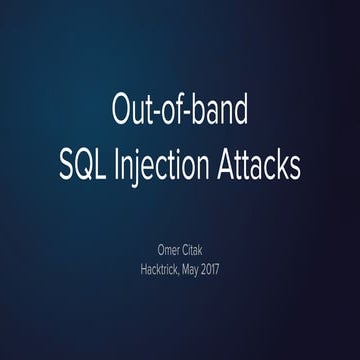 Out-of-band
SQL Injection Attacks

Omer Citak
Hacktrick, May 2017